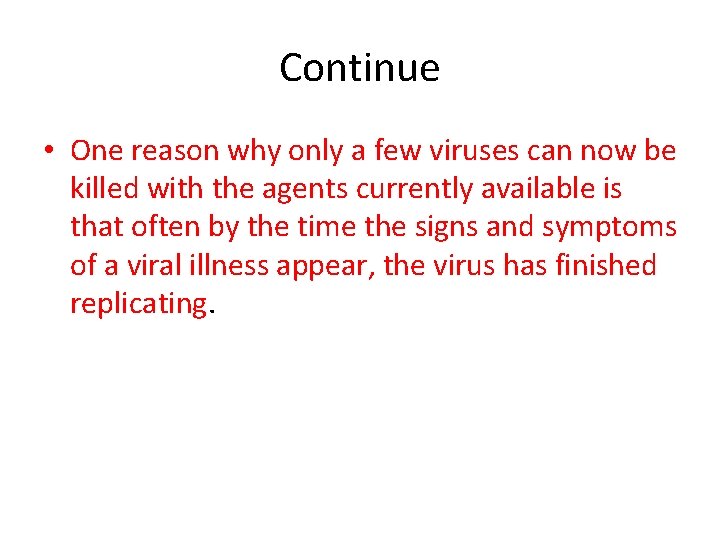 Continue

• One reason why only a few viruses can now be killed with the agents currently available is that often by the time the signs and symptoms of a viral illness appear, the virus has finished replicating.